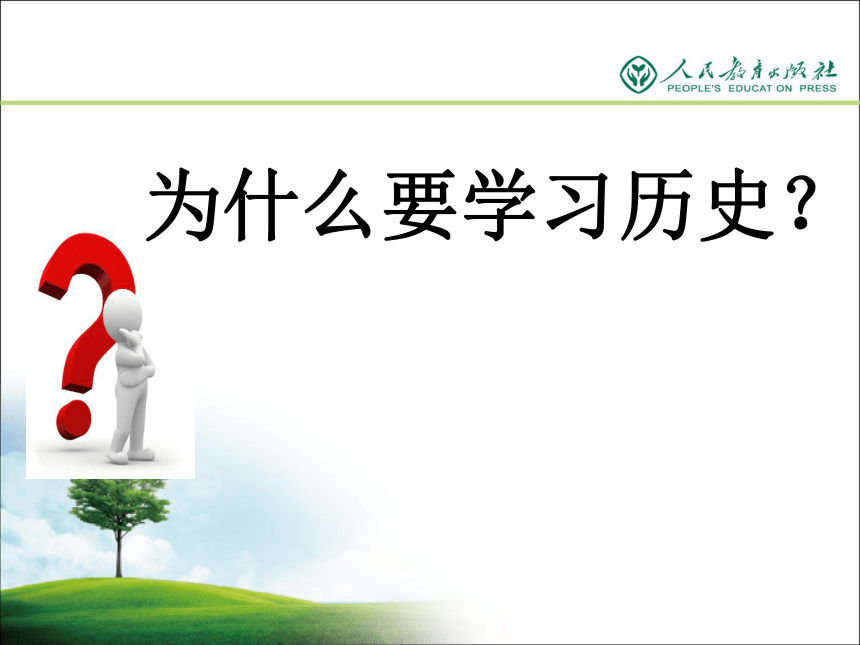 人民教育出版社
PEOPLE'S EDUCATION PRESS

为什么要学习历史？